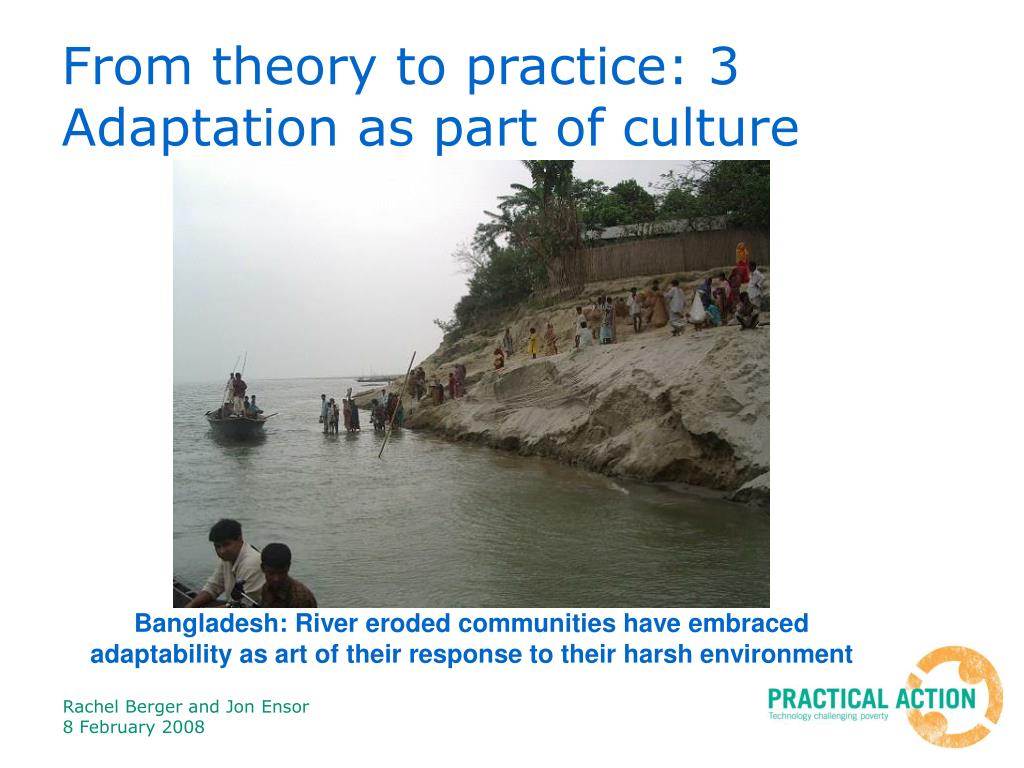 From theory to practice: 3
Adaptation as part of culture

Bangladesh: River eroded communities have embraced adaptability as art of their response to their harsh environment

Rachel Berger and Jon Ensor
8 February 2008

PRACTICAL ACTION
Technology challenging poverty